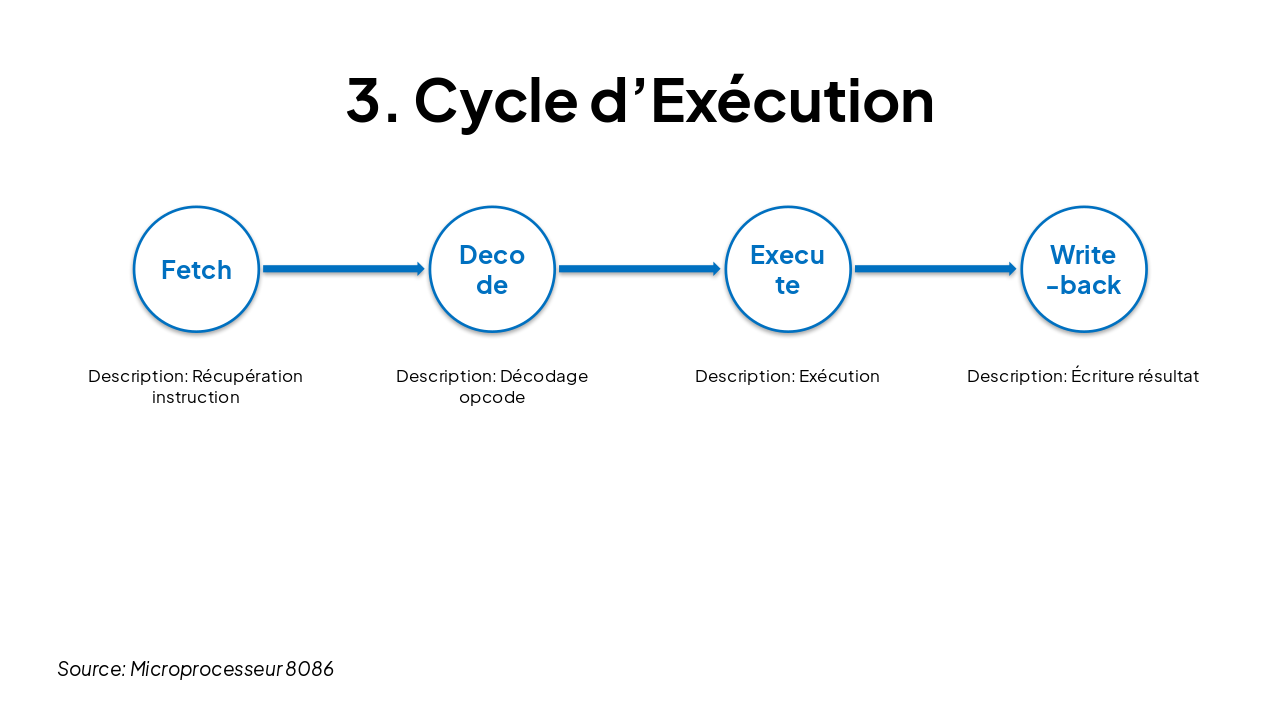 3. Cycle d’Exécution

Fetch

Deco
de

Execu
te

Write
-back

Description: Récupération instruction

Description: Décodage opcode

Description: Exécution

Description: Écriture résultat

Source: Microprocesseur 8086